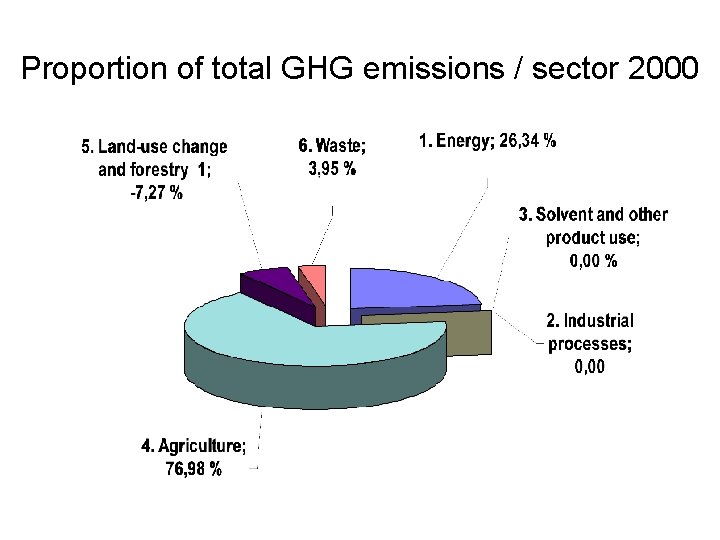 Proportion of total GHG emissions / sector 2000

5. Land-use change and forestry 1; -7,27 %

6. Waste; 3,95 %

1. Energy; 26,34 %

3. Solvent and other product use; 0,00 %

2. Industrial processes; 0,00

4. Agriculture; 76,98 %